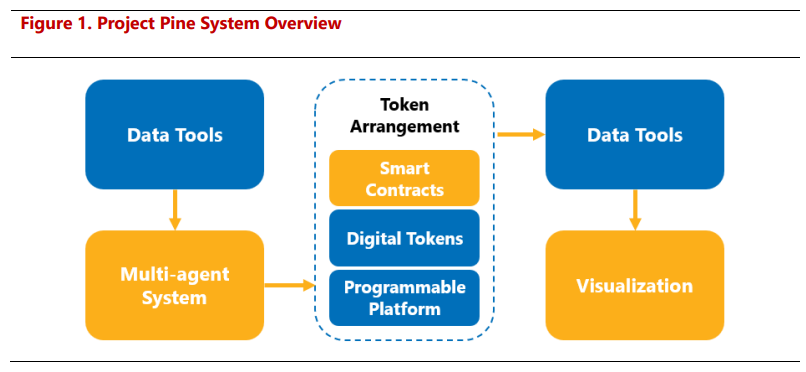 Figure 1. Project Pine System Overview

Data Tools

Multi-agent System

Token Arrangement

Smart Contracts

Digital Tokens

Programmable Platform

Data Tools

Visualization